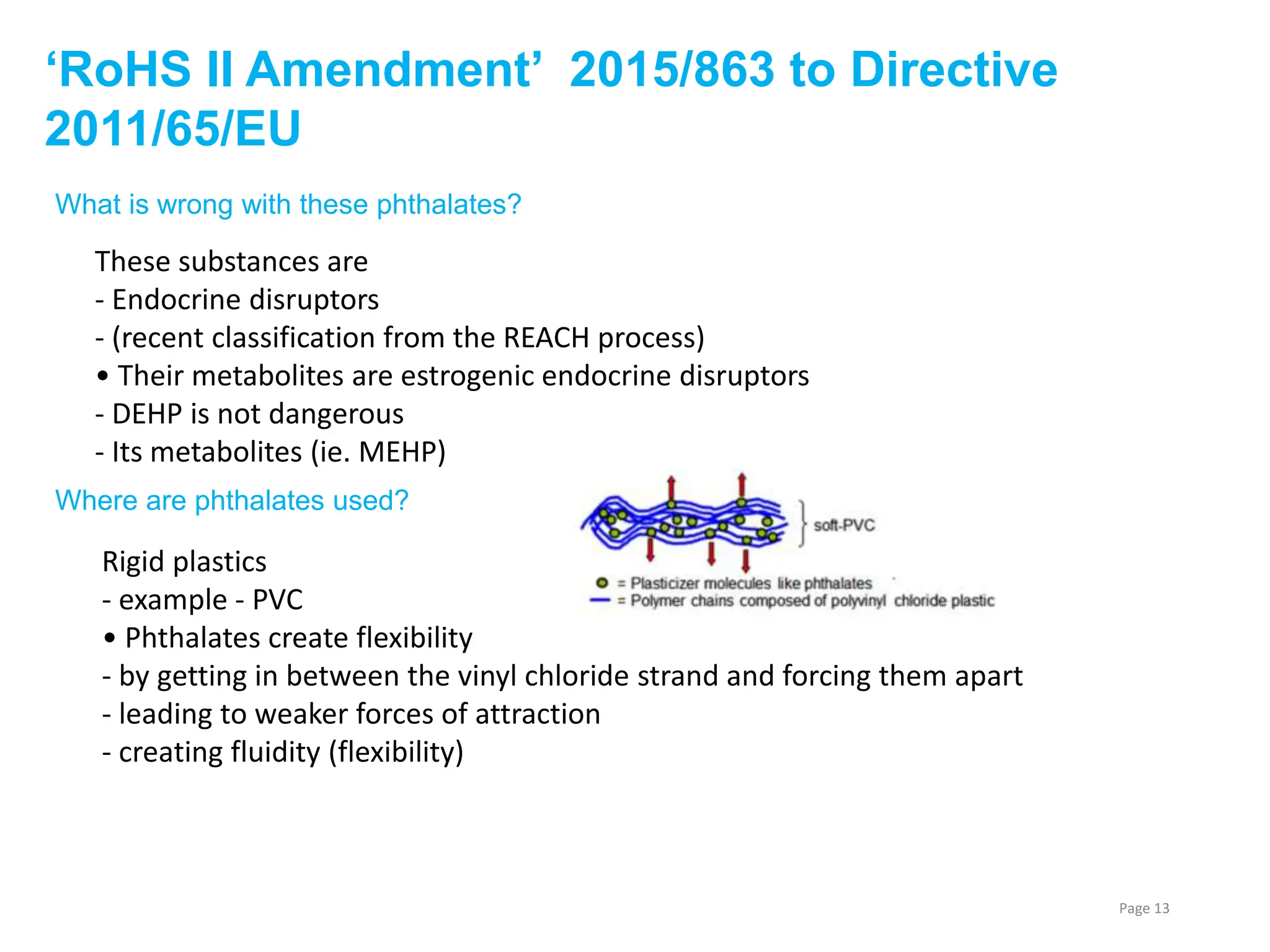 ‘RoHS II Amendment’ 2015/863 to Directive 2011/65/EU

What is wrong with these phthalates?

These substances are
- Endocrine disruptors
- (recent classification from the REACH process)
• Their metabolites are estrogenic endocrine disruptors
- DEHP is not dangerous
- Its metabolites (ie. MEHP)

Where are phthalates used?

soft-PVC

= Plasticizer molecules like phthalates
= Polymer chains composed of polyvinyl chloride plastic

Rigid plastics
- example - PVC
• Phthalates create flexibility
- by getting in between the vinyl chloride strand and forcing them apart
- leading to weaker forces of attraction
- creating fluidity (flexibility)

Page 13